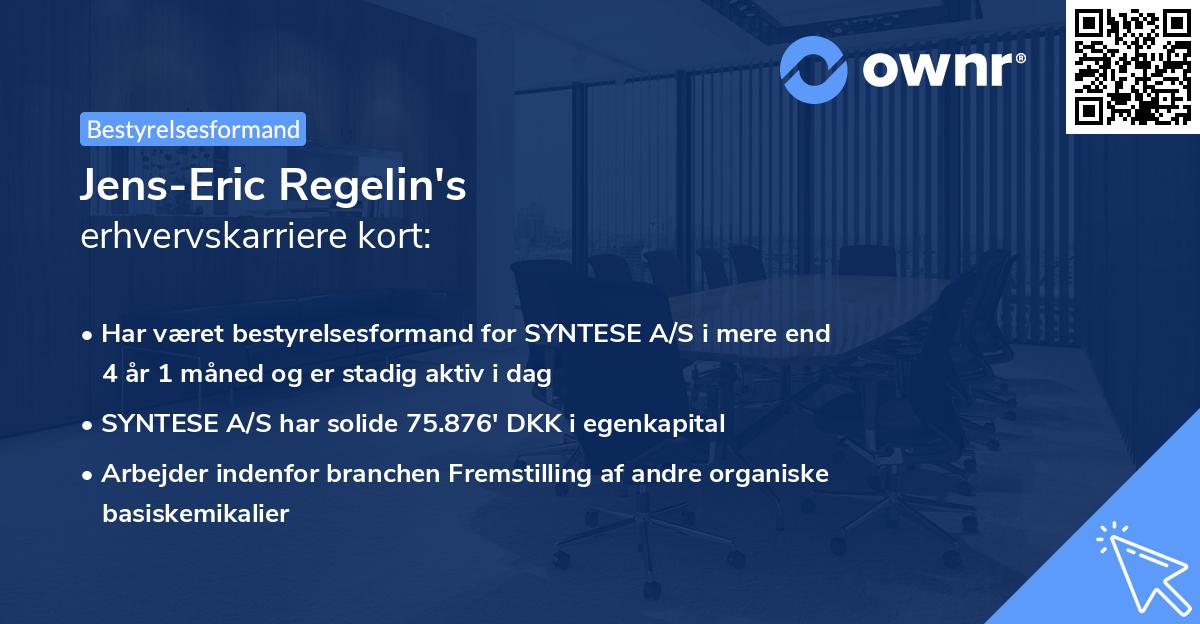 ownr®

Bestyrelsesformand

Jens-Eric Regelin's
erhvervskarriere kort:

• Har været bestyrelsesformand for SYNTESE A/S i mere end 4 år 1 måned og er stadig aktiv i dag
• SYNTESE A/S har solide 75.876' DKK i egenkapital
• Arbejder indenfor branchen Fremstilling af andre organiske basiskemikalier